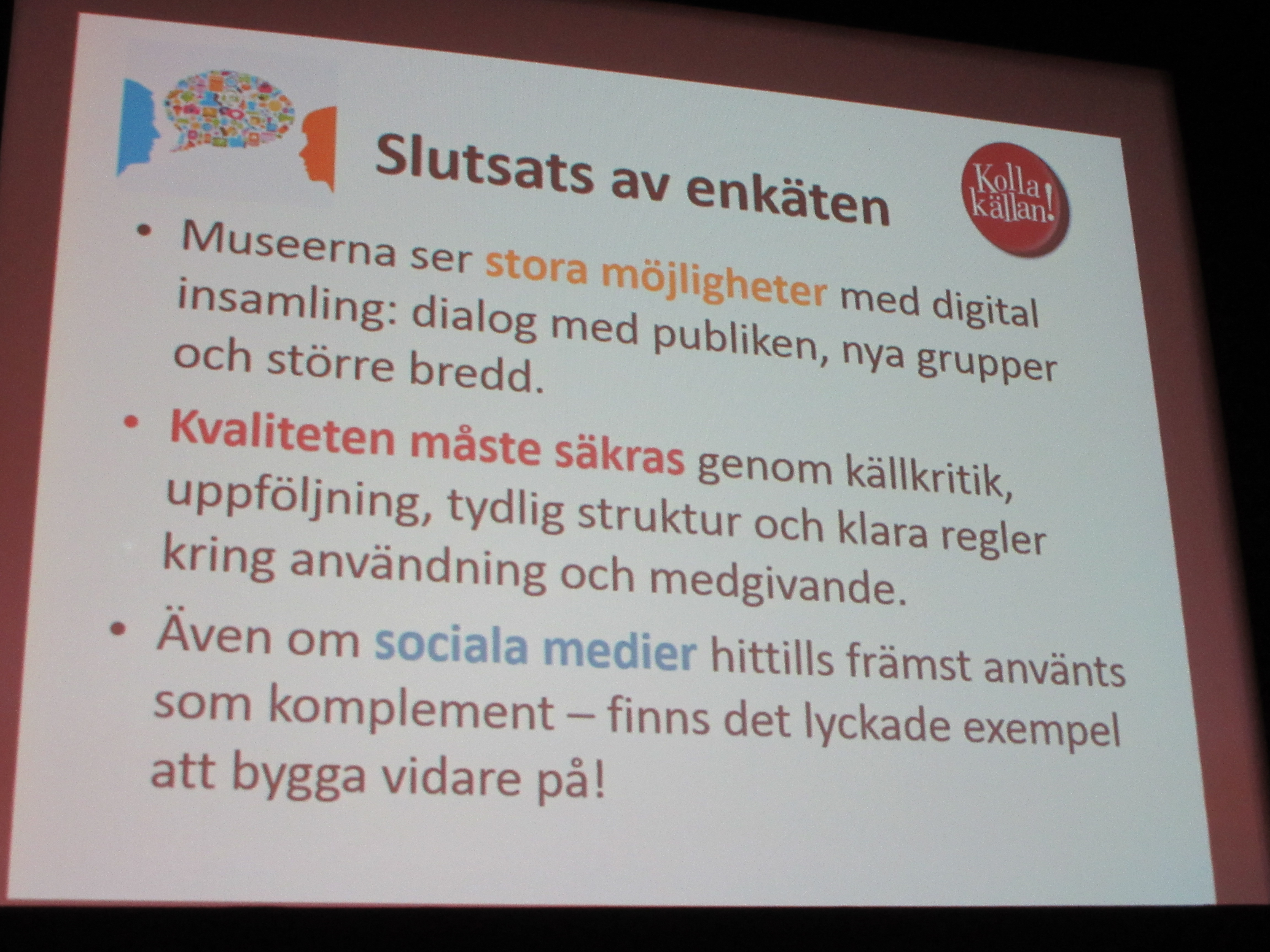 Slutsats av enkäten

Kolla källan!

• Museerna ser stora möjligheter med digital insamling: dialog med publiken, nya grupper och större bredd.

• Kvaliteten måste säkras genom källkritik, uppföljning, tydlig struktur och klara regler kring användning och medgivande.

• Även om sociala medier hittills främst använts som komplement – finns det lyckade exempel att bygga vidare på!